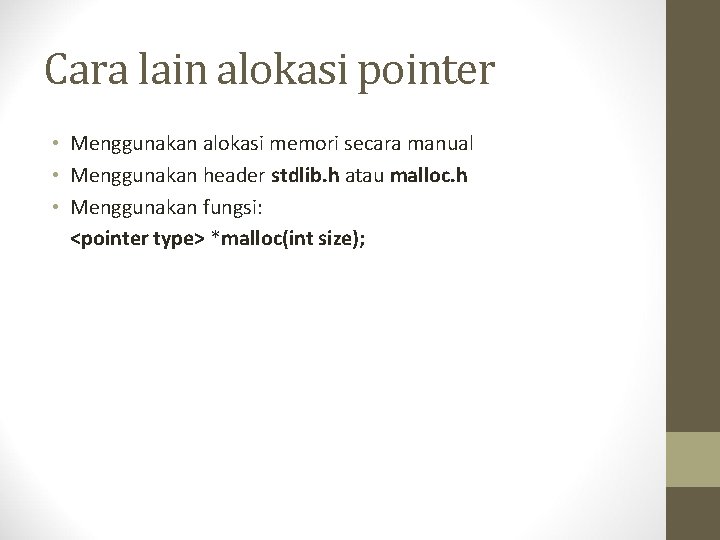 Cara lain alokasi pointer

• Menggunakan alokasi memori secara manual
• Menggunakan header stdlib.h atau malloc.h
• Menggunakan fungsi:
<pointer type> *malloc(int size);